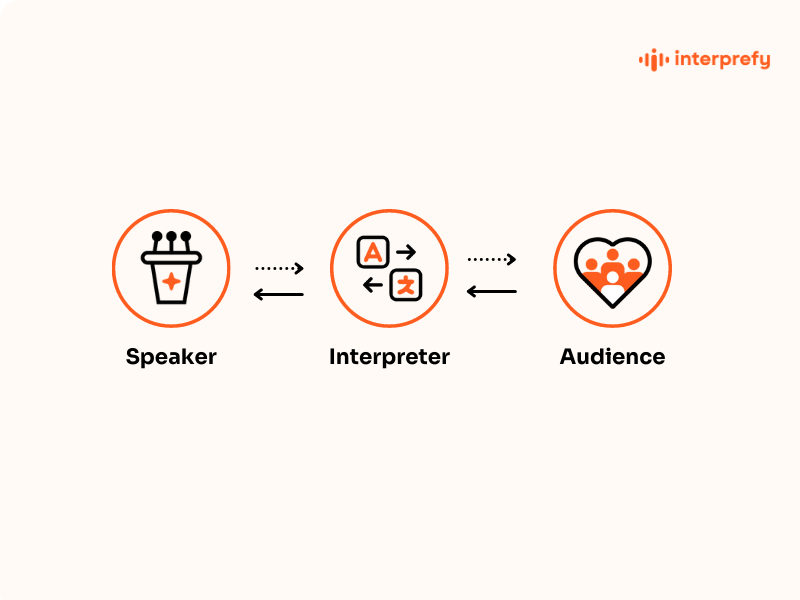 interprefy

A
文

Speaker

Interpreter

Audience